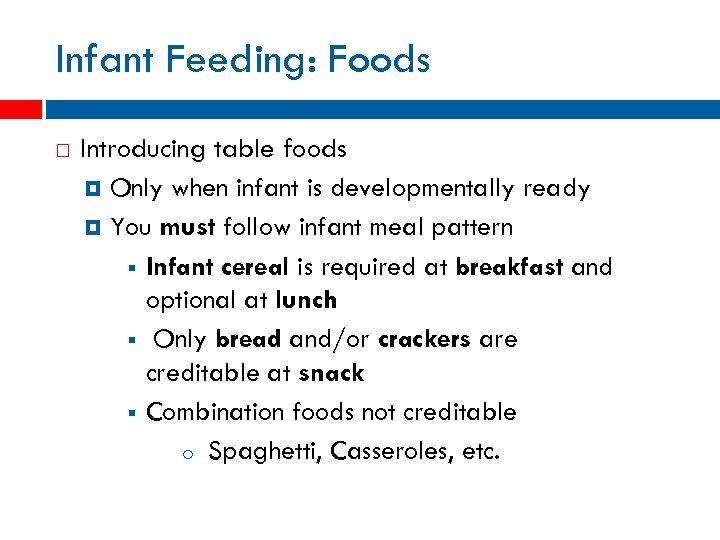 Infant Feeding: Foods

Introducing table foods

Only when infant is developmentally ready

You must follow infant meal pattern

Infant cereal is required at breakfast and optional at lunch

Only bread and/or crackers are creditable at snack

Combination foods not creditable

Spaghetti, Casseroles, etc.